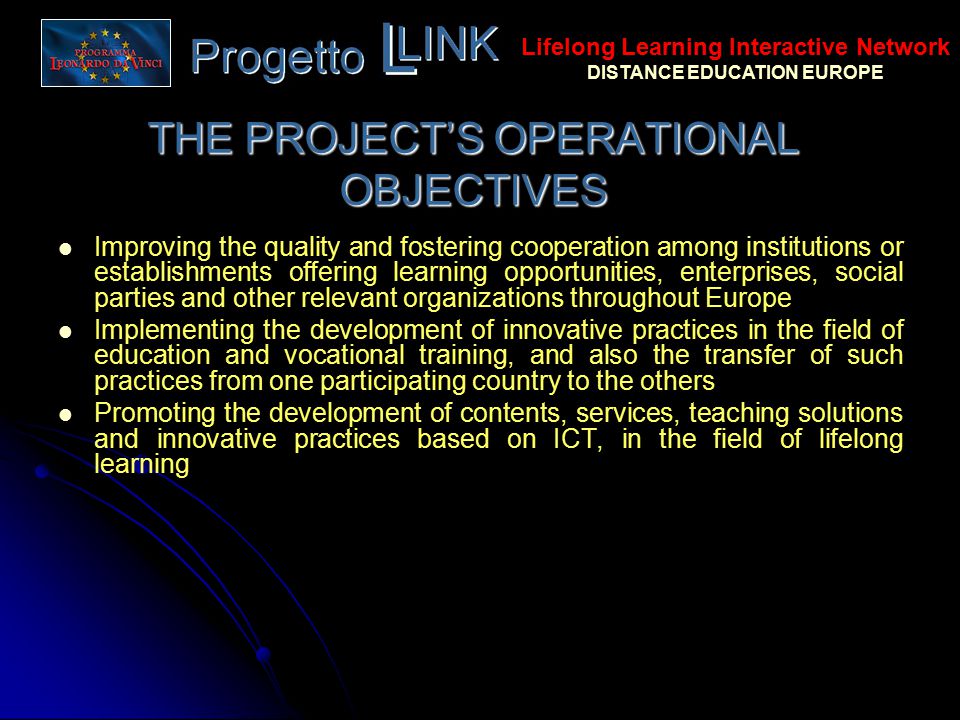 PROGRAMMA LEONARDO DA VINCI

Progetto LLINK

Lifelong Learning Interactive Network
DISTANCE EDUCATION EUROPE

THE PROJECT'S OPERATIONAL OBJECTIVES

- Improving the quality and fostering cooperation among institutions or establishments offering learning opportunities, enterprises, social parties and other relevant organizations throughout Europe
- Implementing the development of innovative practices in the field of education and vocational training, and also the transfer of such practices from one participating country to the others
- Promoting the development of contents, services, teaching solutions and innovative practices based on ICT, in the field of lifelong learning